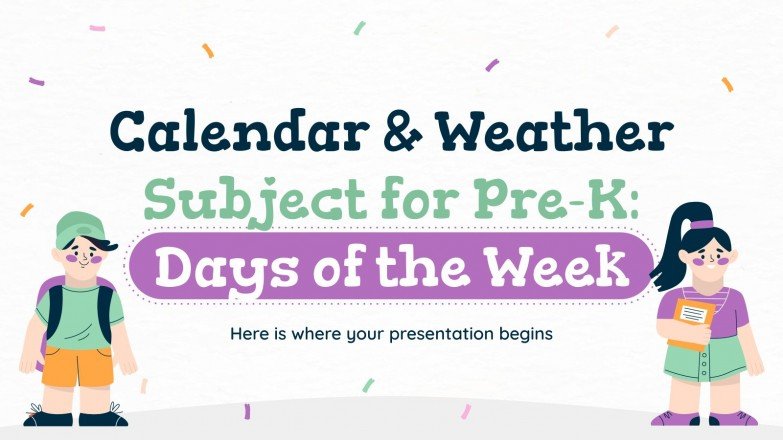 Calendar & Weather Subject for Pre-K: Days of the Week

Here is where your presentation begins